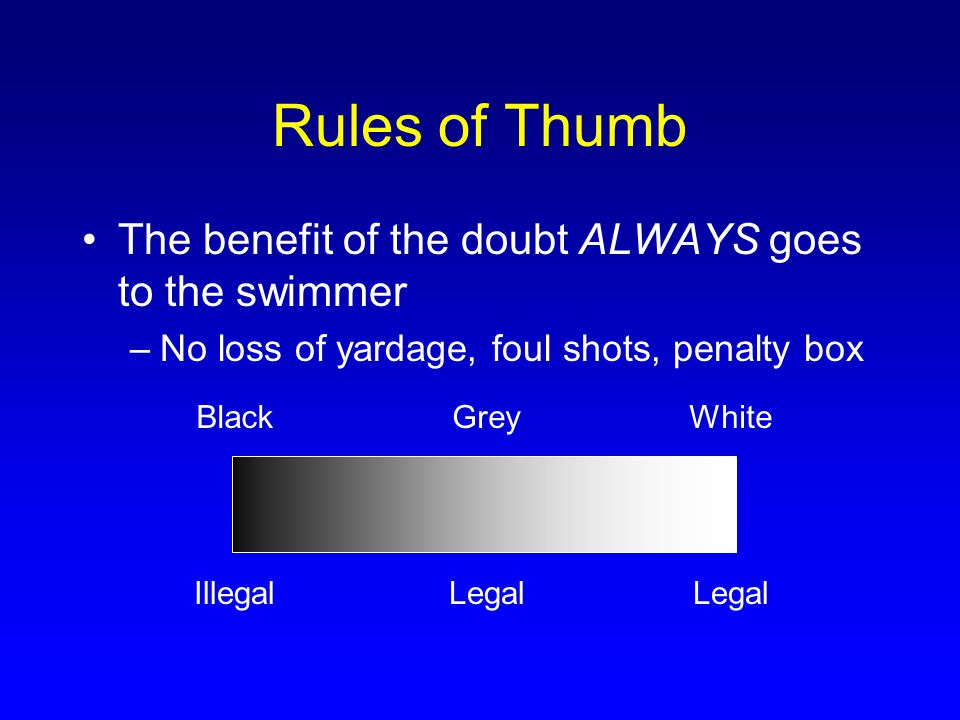 Rules of Thumb

• The benefit of the doubt ALWAYS goes to the swimmer

– No loss of yardage, foul shots, penalty box

Black Grey White

Illegal Legal Legal